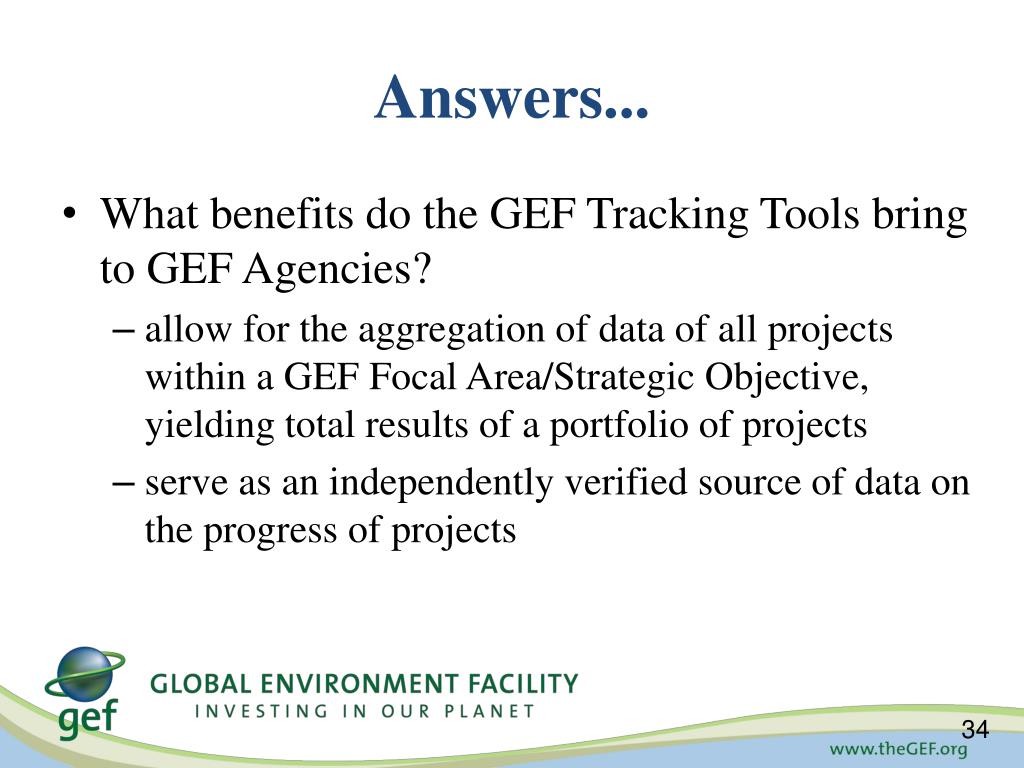 Answers...

• What benefits do the GEF Tracking Tools bring to GEF Agencies?

– allow for the aggregation of data of all projects within a GEF Focal Area/Strategic Objective, yielding total results of a portfolio of projects

– serve as an independently verified source of data on the progress of projects

gef

GLOBAL ENVIRONMENT FACILITY
INVESTING IN OUR PLANET

34

www.theGEF.org